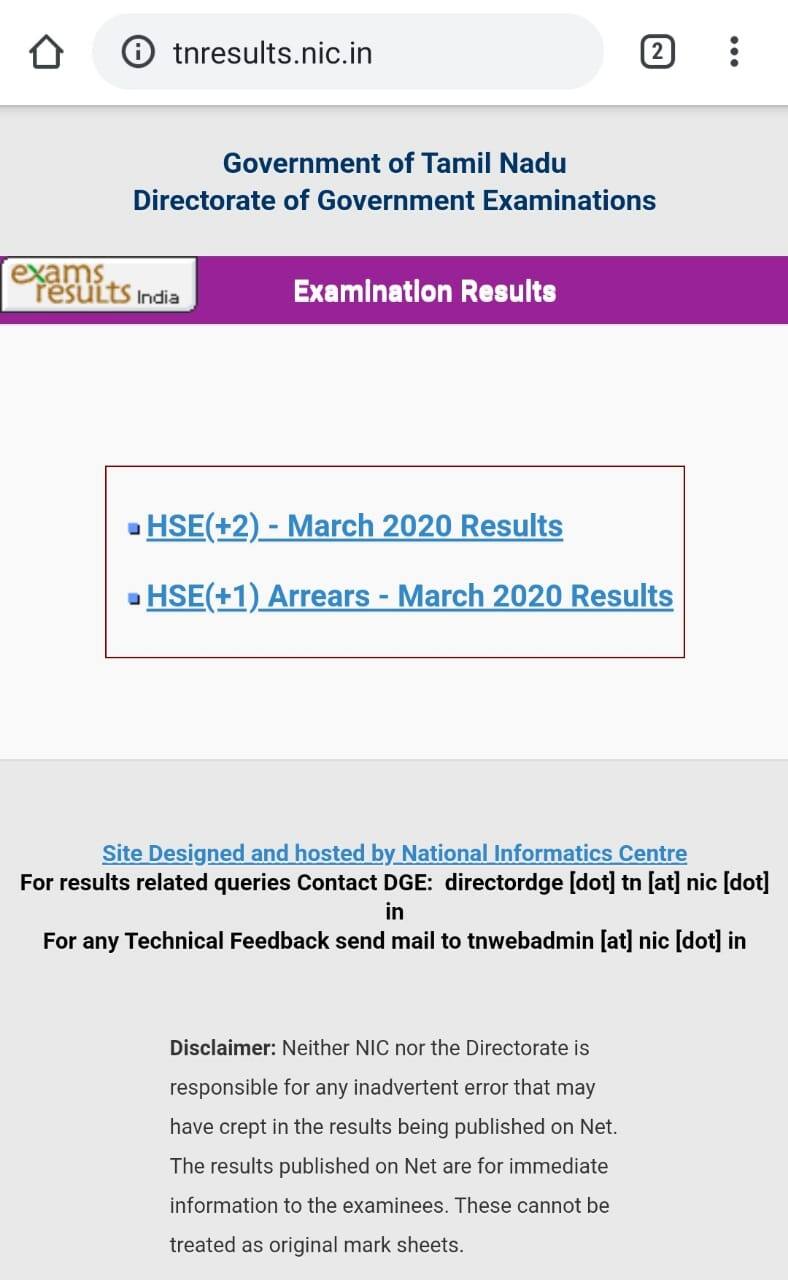 tnresults.nic.in

2

Government of Tamil Nadu
Directorate of Government Examinations

exams results India

Examination Results

HSE(+2) - March 2020 Results

HSE(+1) Arrears - March 2020 Results

Site Designed and hosted by National Informatics Centre
For results related queries Contact DGE: directordge [dot] tn [at] nic [dot] in
For any Technical Feedback send mail to tnwebadmin [at] nic [dot] in

Disclaimer: Neither NIC nor the Directorate is responsible for any inadvertent error that may have crept in the results being published on Net. The results published on Net are for immediate information to the examinees. These cannot be treated as original mark sheets.